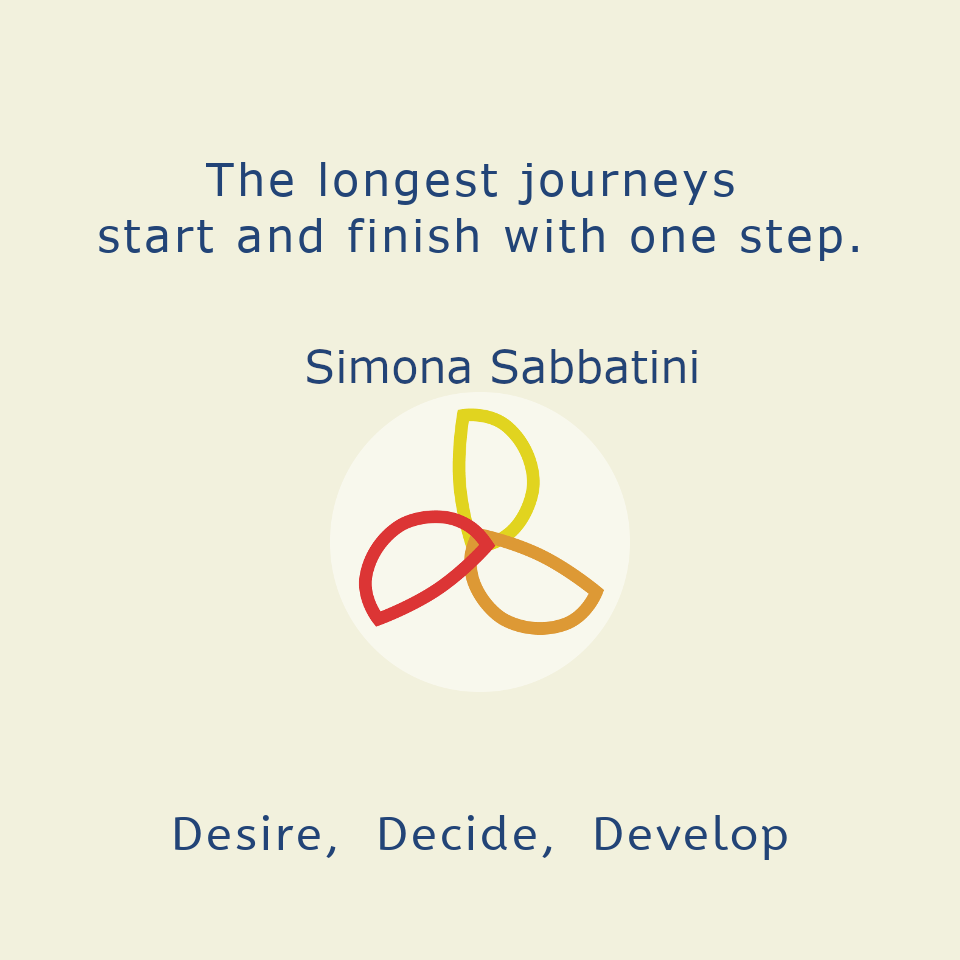 The longest journeys start and finish with one step.

Simona Sabbatini

Desire, Decide, Develop